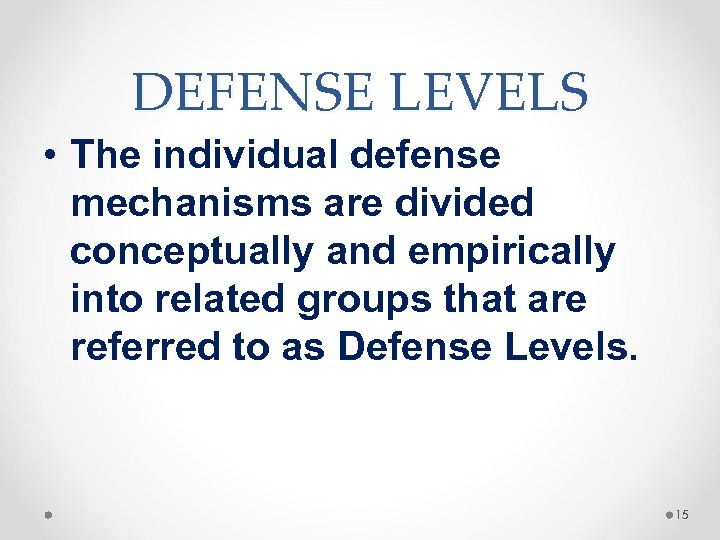 DEFENSE LEVELS

• The individual defense mechanisms are divided conceptually and empirically into related groups that are referred to as Defense Levels.

15